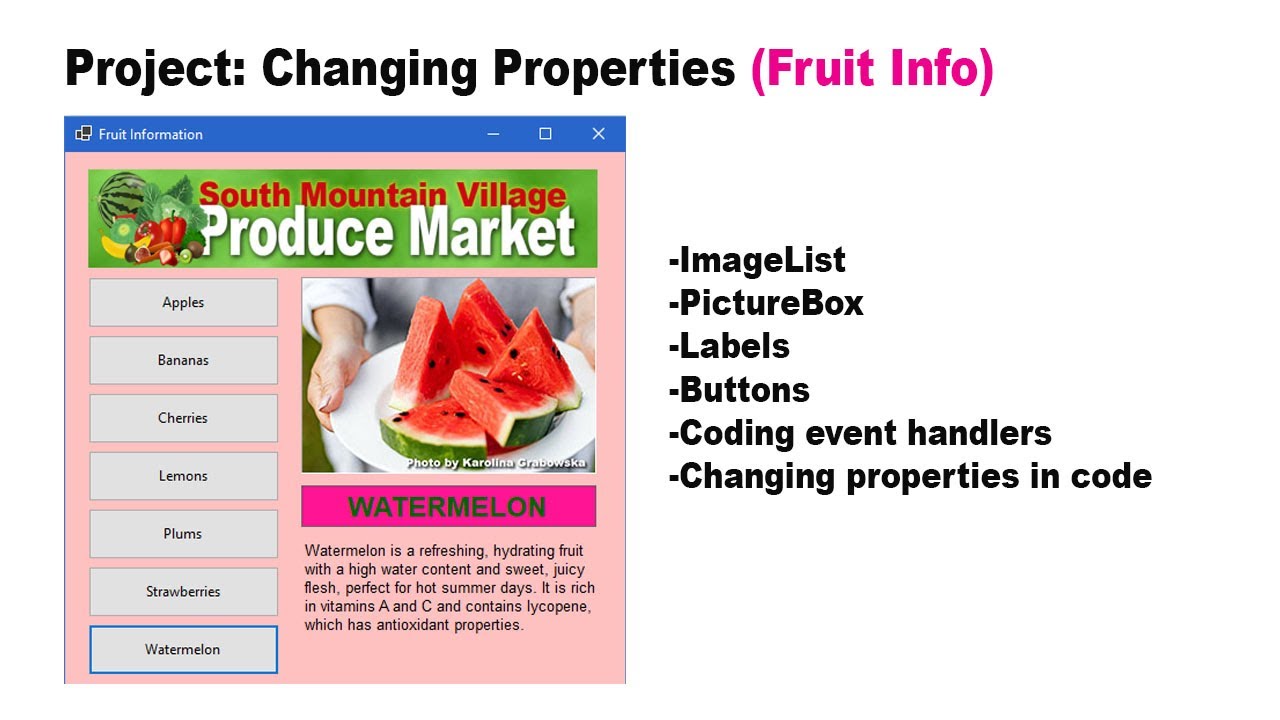 Project: Changing Properties (Fruit Info)

Fruit Information

South Mountain Village
Produce Market

Apples

Bananas

Cherries

Lemons

Plums

Strawberries

Watermelon

Photo by Karolina Grabowska

WATERMELON

Watermelon is a refreshing, hydrating fruit with a high water content and sweet, juicy flesh, perfect for hot summer days. It is rich in vitamins A and C and contains lycopene, which has antioxidant properties.

-ImageList
-PictureBox
-Labels
-Buttons
-Coding event handlers
-Changing properties in code